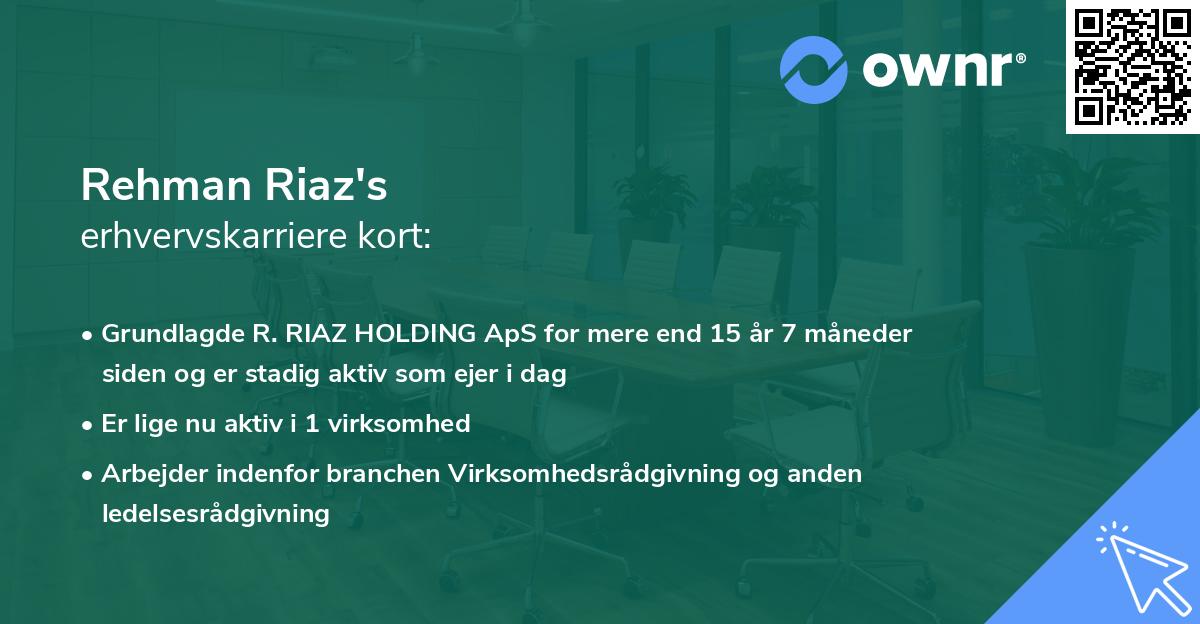 ownr®

Rehman Riaz's
erhvervskarriere kort:

• Grundlagde R. RIAZ HOLDING ApS for mere end 15 år 7 måneder siden og er stadig aktiv som ejer i dag
• Er lige nu aktiv i 1 virksomhed
• Arbejder indenfor branchen Virksomhedsrådgivning og anden ledelsesrådgivning